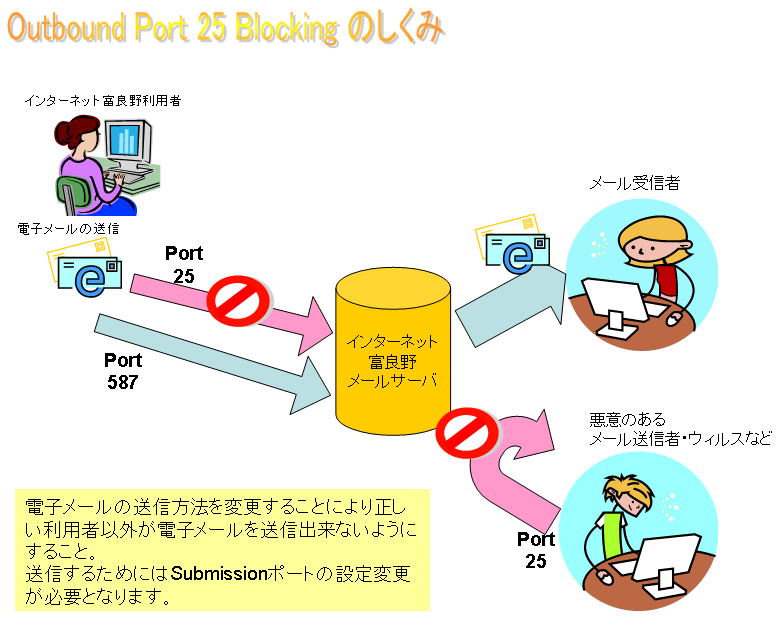 Outbound Port 25 Blocking のしくみ

インターネット富良野利用者

電子メールの送信

Port 25

Port 587

インターネット富良野メールサーバ

メール受信者

悪意のあるメール送信者・ウィルスなど

Port 25

電子メールの送信方法を変更することにより正しい利用者以外が電子メールを送信出来ないようにすること。
送信するためにはSubmissionポートの設定変更が必要となります。